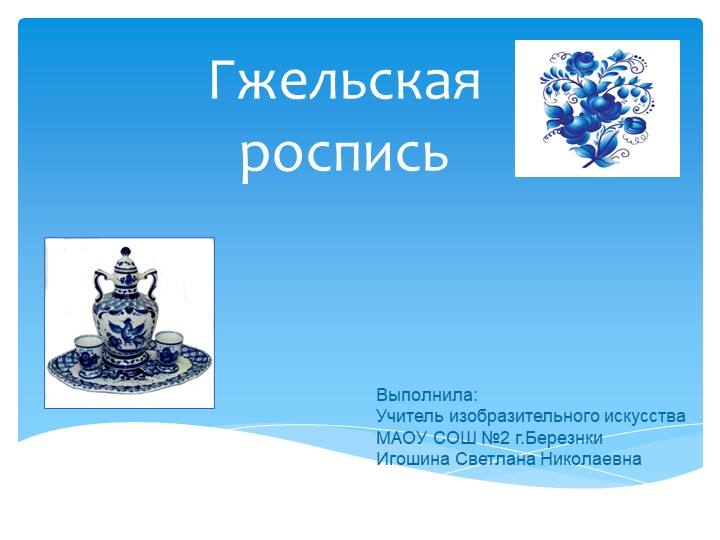 Гжельская роспись

Выполнила:
Учитель изобразительного искусства
МАОУ СОШ №2 г.Березнки
Игошина Светлана Николаевна